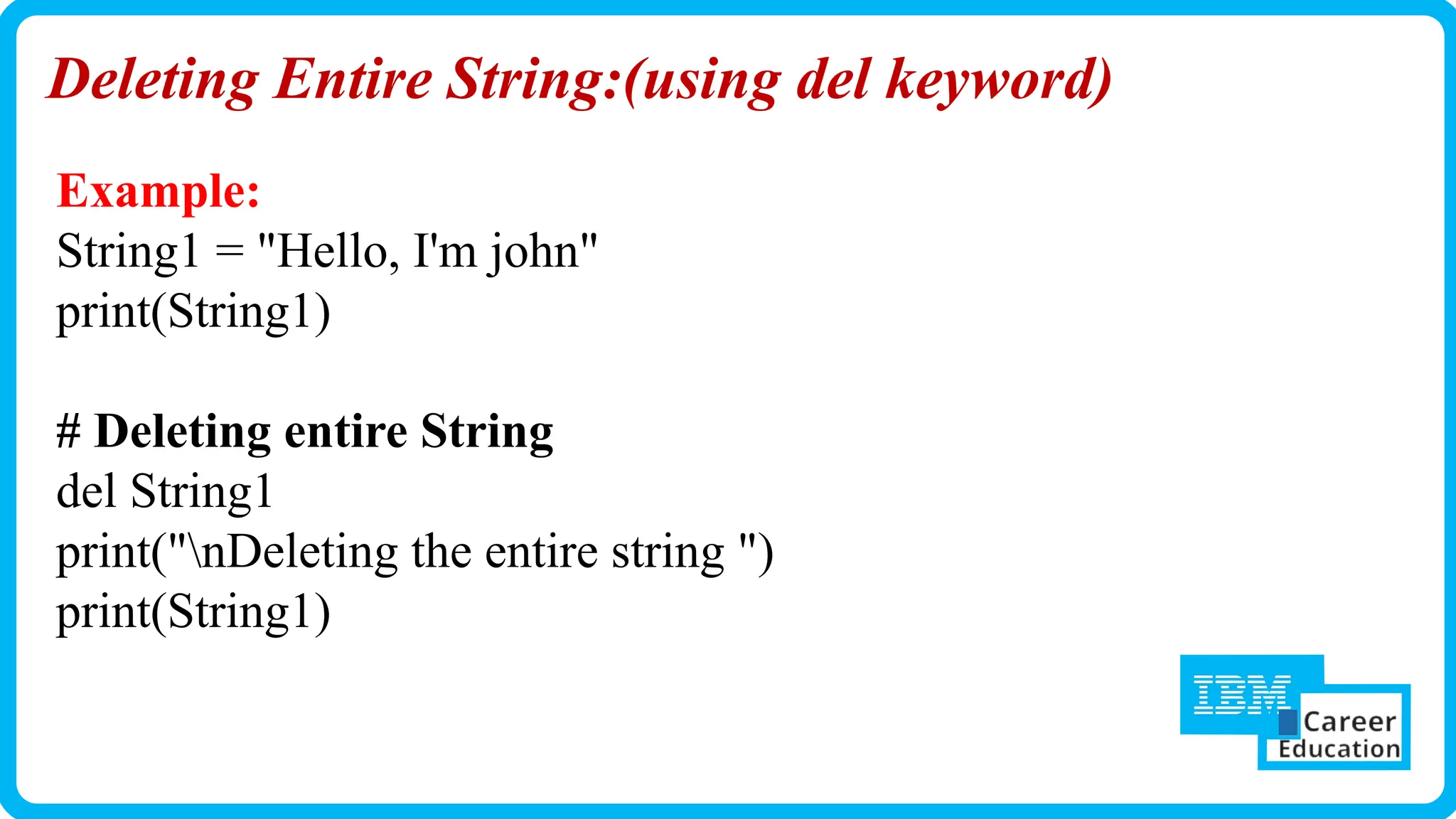 Deleting Entire String:(using del keyword)

Example:
String1 = "Hello, I'm john"
print(String1)

# Deleting entire String
del String1
print("\nDeleting the entire string ")
print(String1)

IBM Career Education